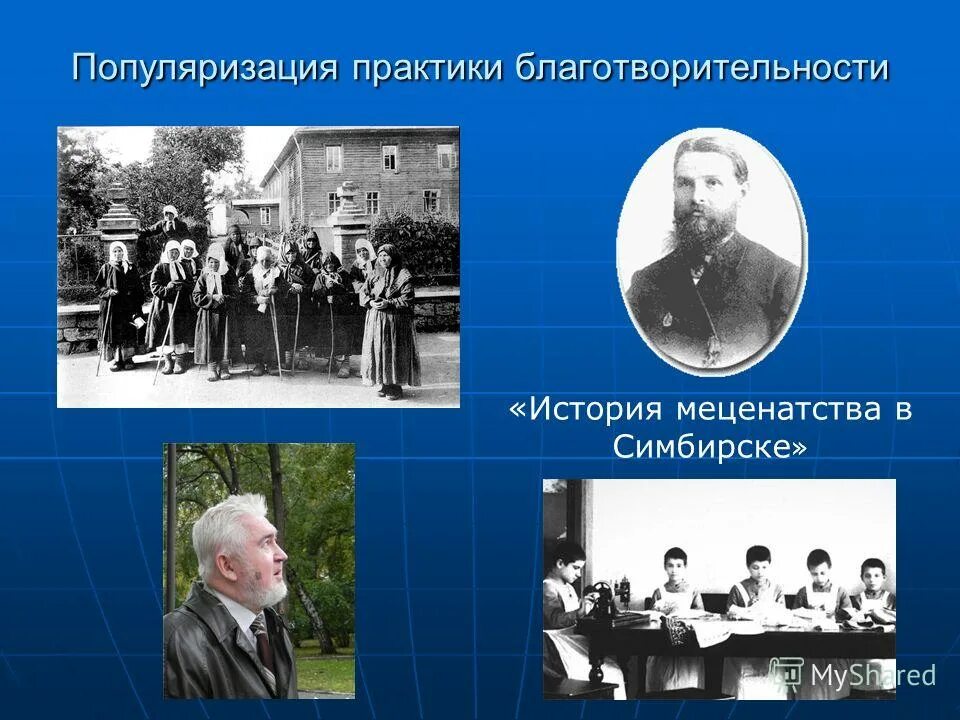 Популяризация практики благотворительности

«История меценатства в Симбирске»

MyShared